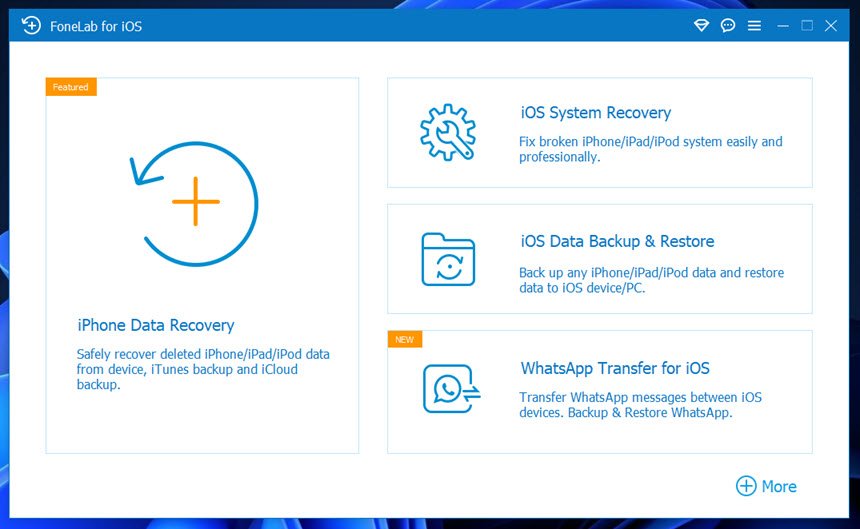 FoneLab for iOS

Featured

iPhone Data Recovery

Safely recover deleted iPhone/iPad/iPod data from device, iTunes backup and iCloud backup.

iOS System Recovery

Fix broken iPhone/iPad/iPod system easily and professionally.

iOS Data Backup & Restore

Back up any iPhone/iPad/iPod data and restore data to iOS device/PC.

NEW

WhatsApp Transfer for iOS

Transfer WhatsApp messages between iOS devices. Backup & Restore WhatsApp.

More